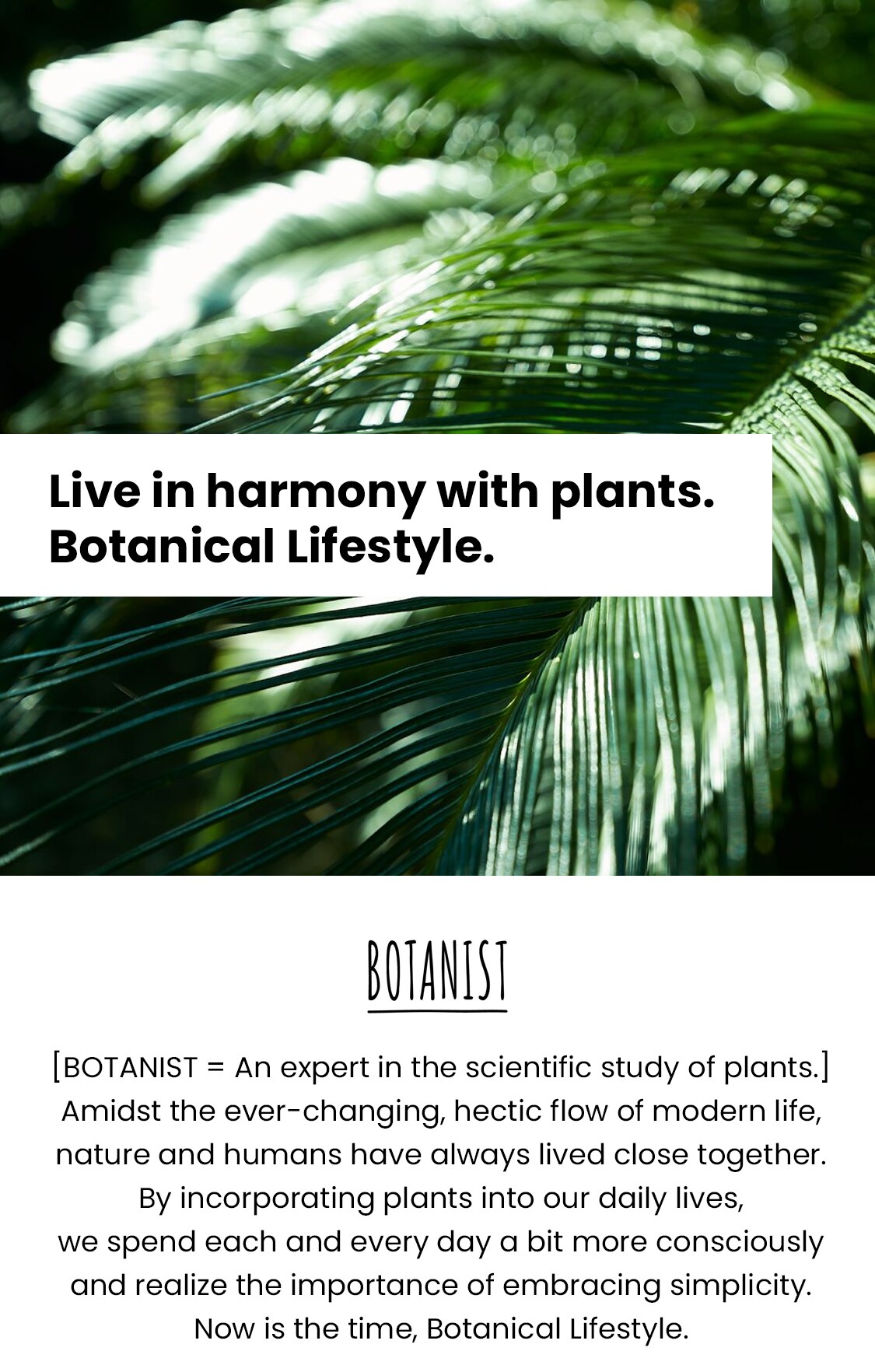 Live in harmony with plants.
Botanical Lifestyle.

BOTANIST

[BOTANIST = An expert in the scientific study of plants.]
Amidst the ever-changing, hectic flow of modern life, nature and humans have always lived close together. By incorporating plants into our daily lives, we spend each and every day a bit more consciously and realize the importance of embracing simplicity. Now is the time, Botanical Lifestyle.